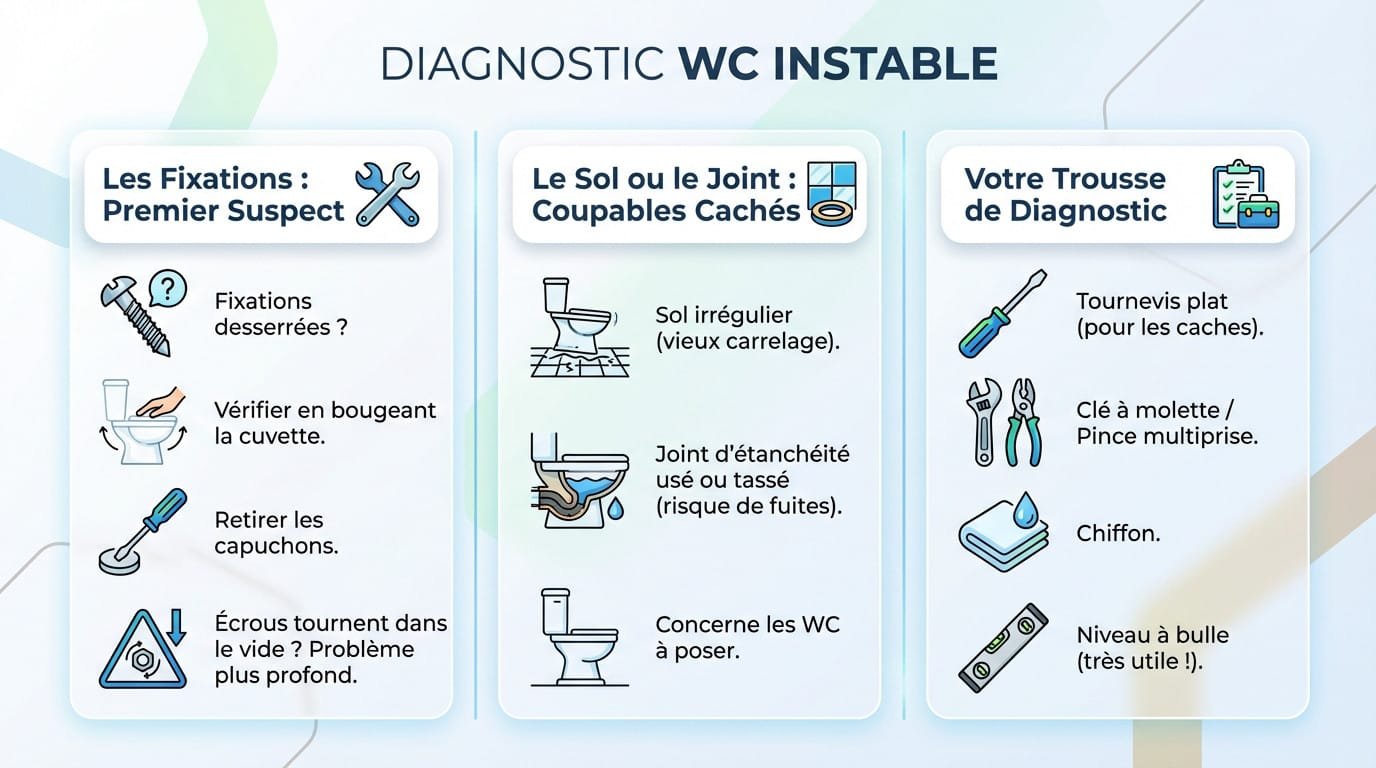 DIAGNOSTIC WC INSTABLE

Les Fixations : Premier Suspect

Fixations desserrées ?

Vérifier en bougeant la cuvette.

Retirer les capuchons.

Écrous tournent dans le vide ? Problème plus profond.

Le Sol ou le Joint : Coupables Cachés

Sol irrégulier (vieux carrelage).

Joint d'étanchéité usé ou tassé (risque de fuites).

Concerne les WC à poser.

Votre Trousse de Diagnostic

Tournevis plat (pour les caches).

Clé à molette / Pince multiprise.

Chiffon.

Niveau à bulle (très utile !).